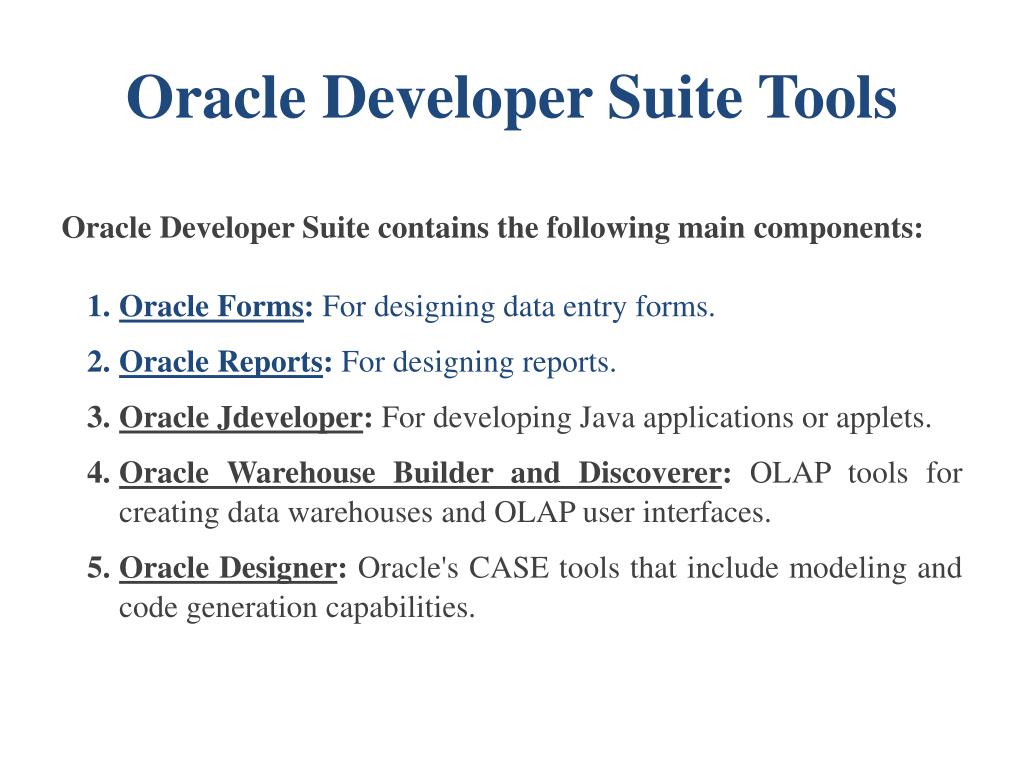 Oracle Developer Suite Tools

Oracle Developer Suite contains the following main components:

1. Oracle Forms: For designing data entry forms.
2. Oracle Reports: For designing reports.
3. Oracle Jdeveloper: For developing Java applications or applets.
4. Oracle Warehouse Builder and Discoverer: OLAP tools for creating data warehouses and OLAP user interfaces.
5. Oracle Designer: Oracle's CASE tools that include modeling and code generation capabilities.